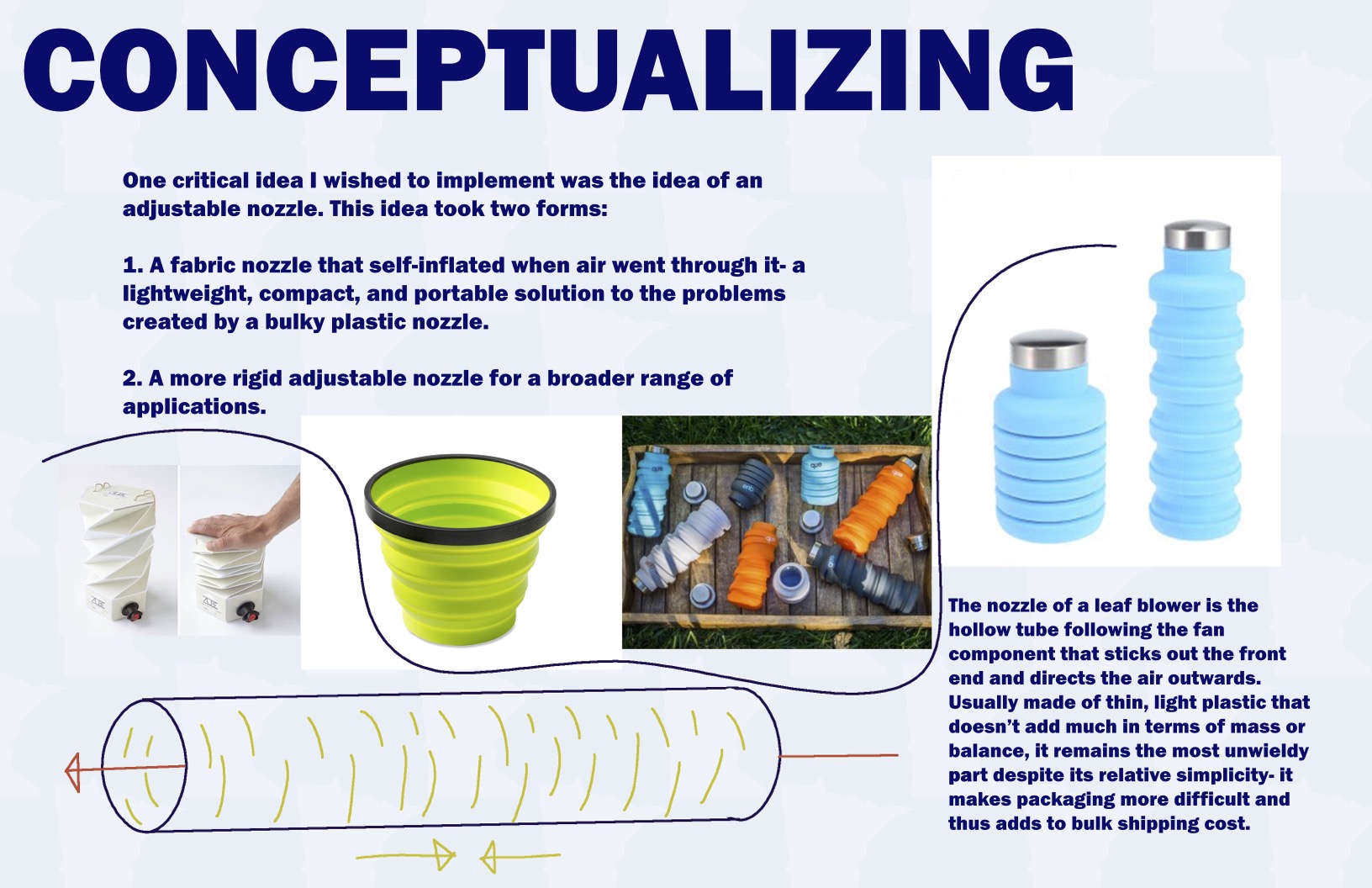 CONCEPTUALIZING

One critical idea I wished to implement was the idea of an adjustable nozzle. This idea took two forms:

1. A fabric nozzle that self-inflated when air went through it- a lightweight, compact, and portable solution to the problems created by a bulky plastic nozzle.

2. A more rigid adjustable nozzle for a broader range of applications.

The nozzle of a leaf blower is the hollow tube following the fan component that sticks out the front end and directs the air outwards. Usually made of thin, light plastic that doesn't add much in terms of mass or balance, it remains the most unwieldy part despite its relative simplicity- it makes packaging more difficult and thus adds to bulk shipping cost.